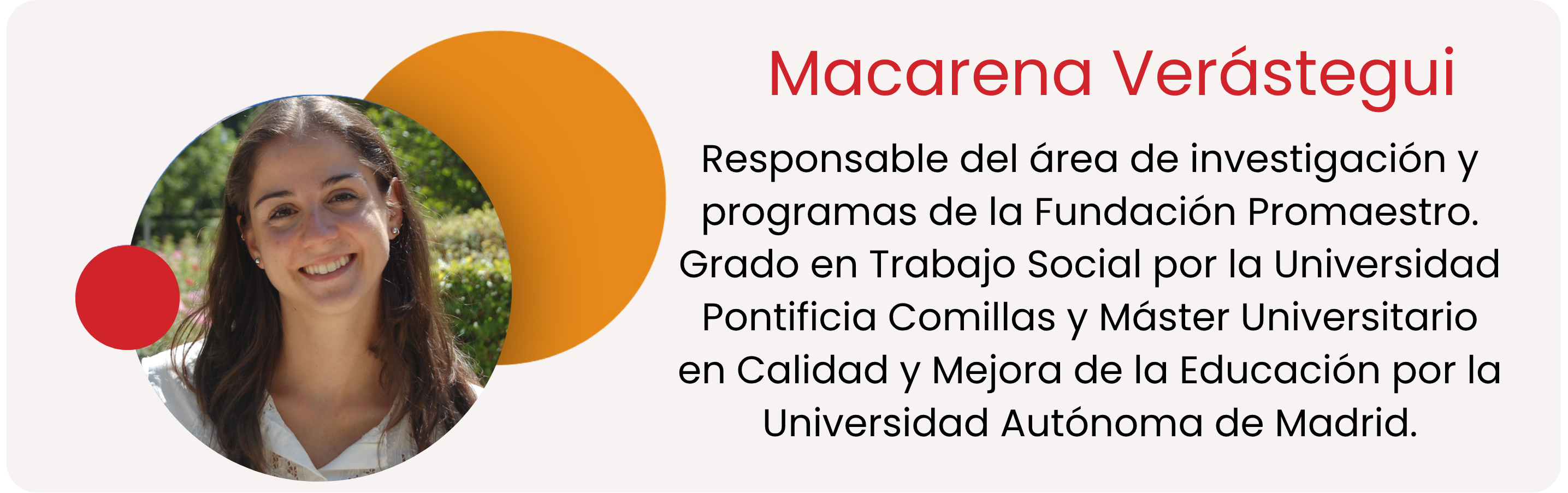 Macarena Verástegui

Responsable del área de investigación y programas de la Fundación Promaestro. Grado en Trabajo Social por la Universidad Pontificia Comillas y Máster Universitario en Calidad y Mejora de la Educación por la Universidad Autónoma de Madrid.